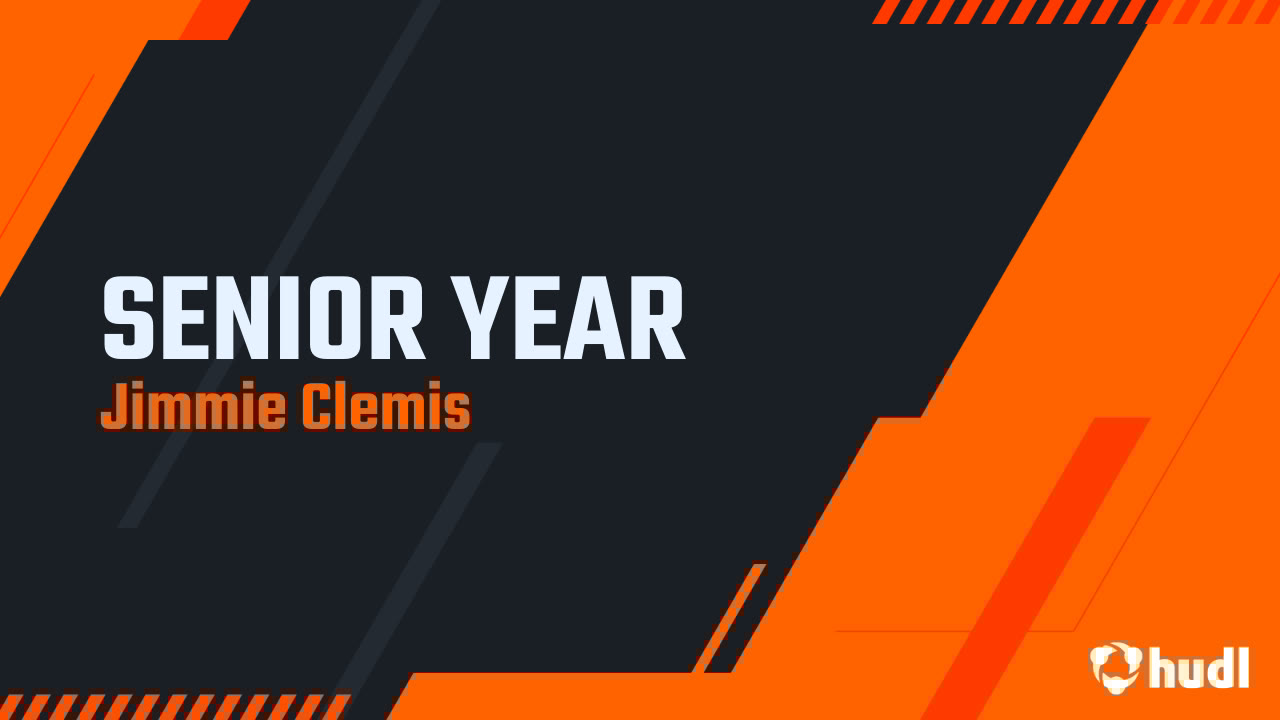 SENIOR YEAR
Jimmie Clemis

hudl